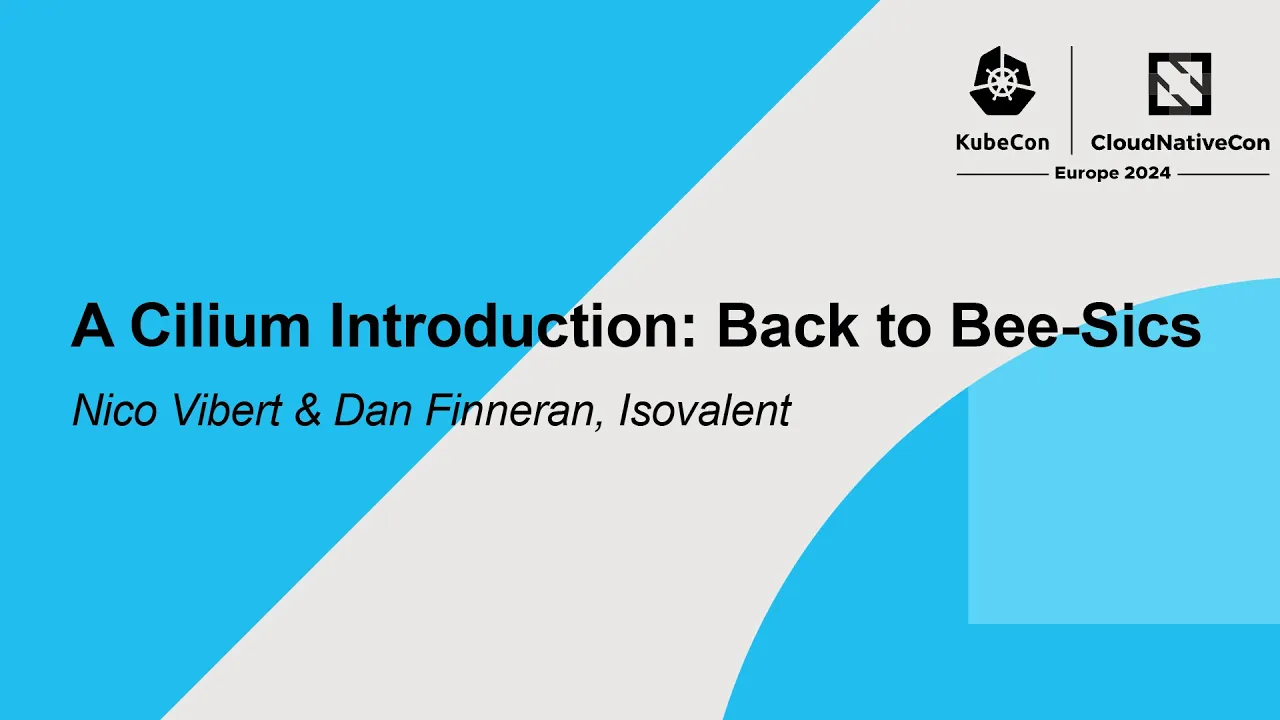 KubeCon CloudNativeCon
Europe 2024

A Cilium Introduction: Back to Bee-Sics

Nico Vibert & Dan Finneran, Isovalent